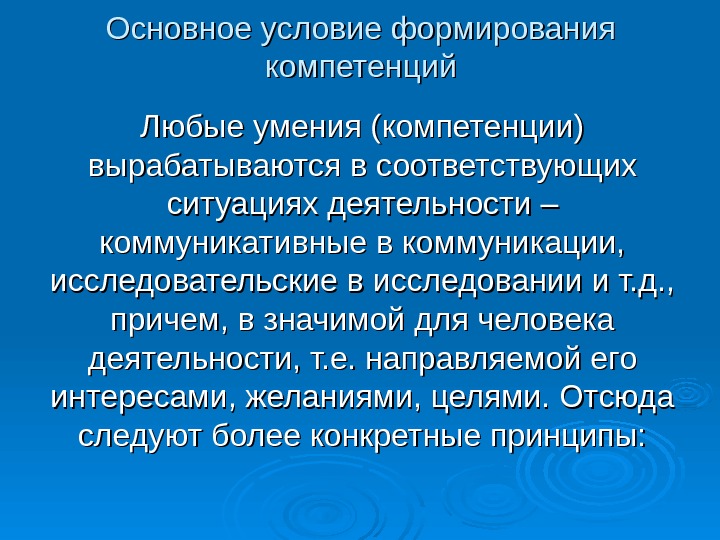 Основное условие формирования компетенций

Любые умения (компетенции) вырабатываются в соответствующих ситуациях деятельности – коммуникативные в коммуникации, исследовательские в исследовании и т.д., причем, в значимой для человека деятельности, т.е. направляемой его интересами, желаниями, целями. Отсюда следуют более конкретные принципы: